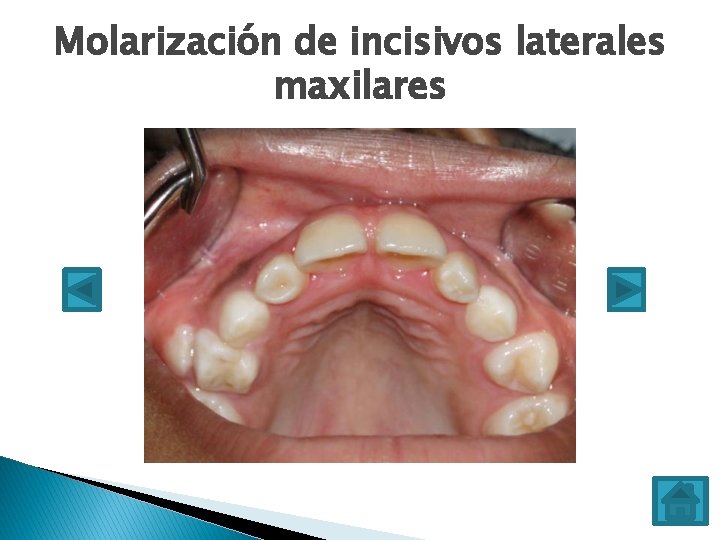 Molarización de incisivos laterales maxilares